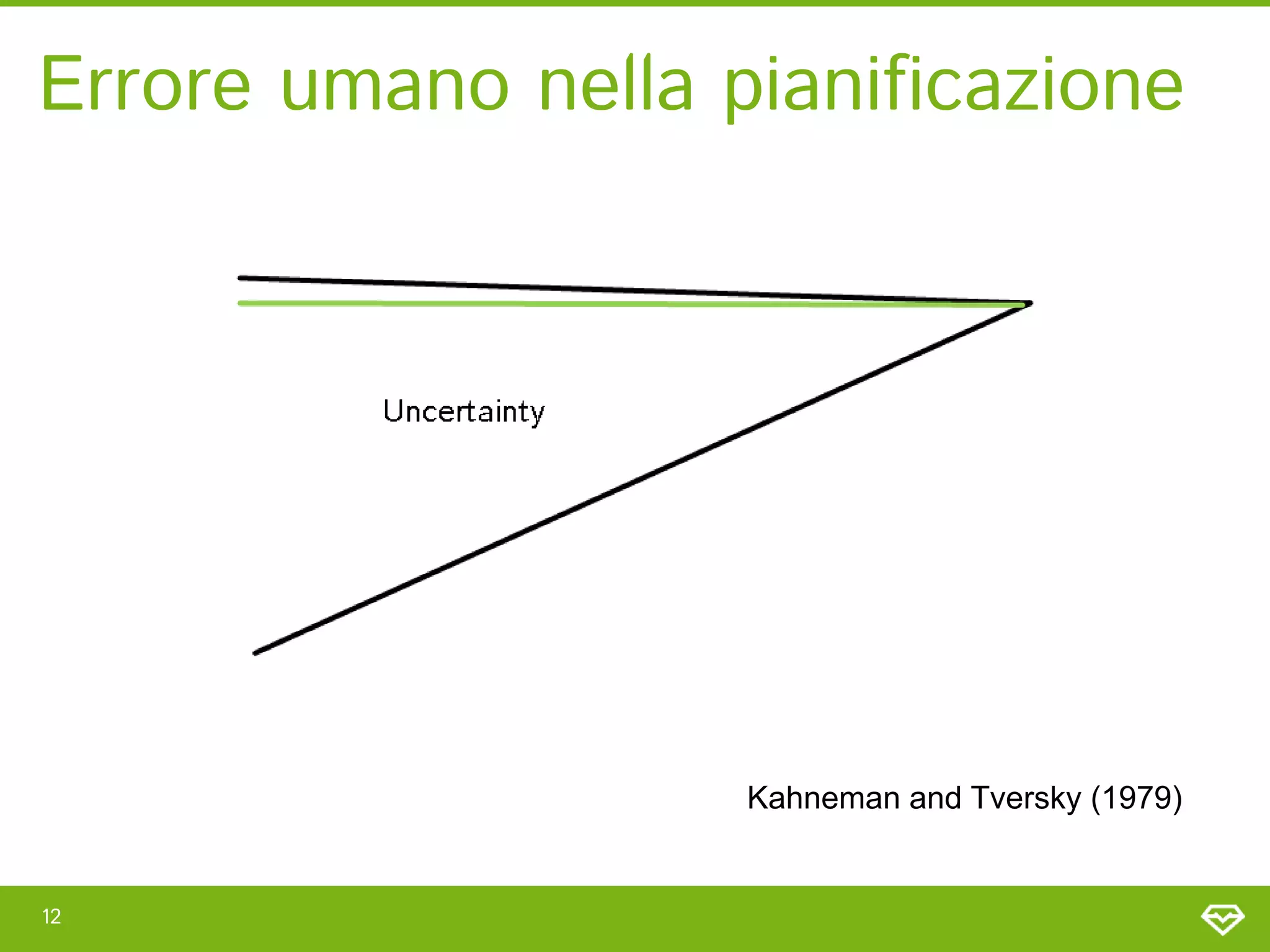 Errore umano nella pianificazione

Uncertainty

Kahneman and Tversky (1979)

12